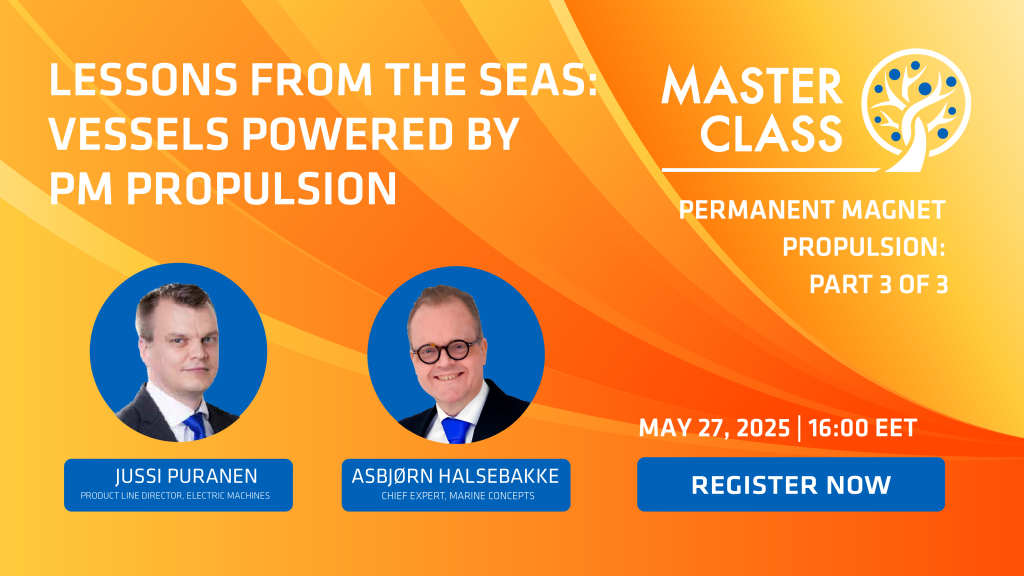 LESSONS FROM THE SEAS: VESSELS POWERED BY PM PROPULSION

MASTER CLASS

PERMANENT MAGNET PROPULSION: PART 3 OF 3

JUSSI PURANEN
PRODUCT LINE DIRECTOR, ELECTRIC MACHINES

ASBJØRN HALSEBAKKE
CHIEF EXPERT, MARINE CONCEPTS

MAY 27, 2025 | 16:00 EET

REGISTER NOW